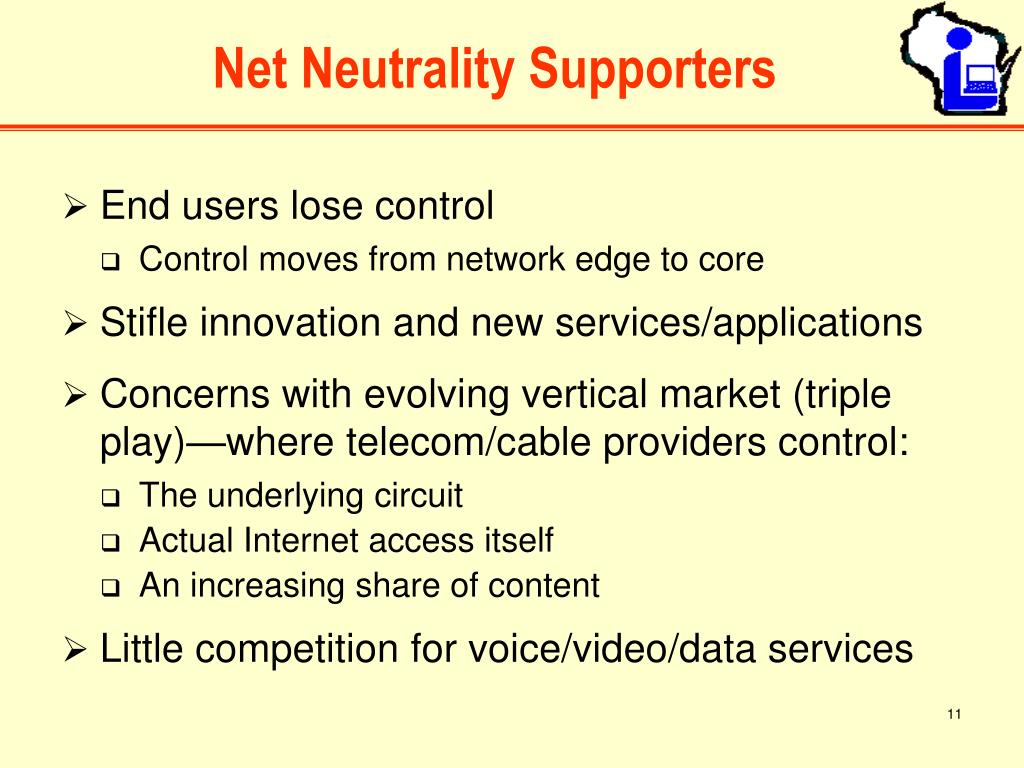 Net Neutrality Supporters

➢ End users lose control
   ❑ Control moves from network edge to core
➢ Stifle innovation and new services/applications
➢ Concerns with evolving vertical market (triple play)—where telecom/cable providers control:
   ❑ The underlying circuit
   ❑ Actual Internet access itself
   ❑ An increasing share of content
➢ Little competition for voice/video/data services

11